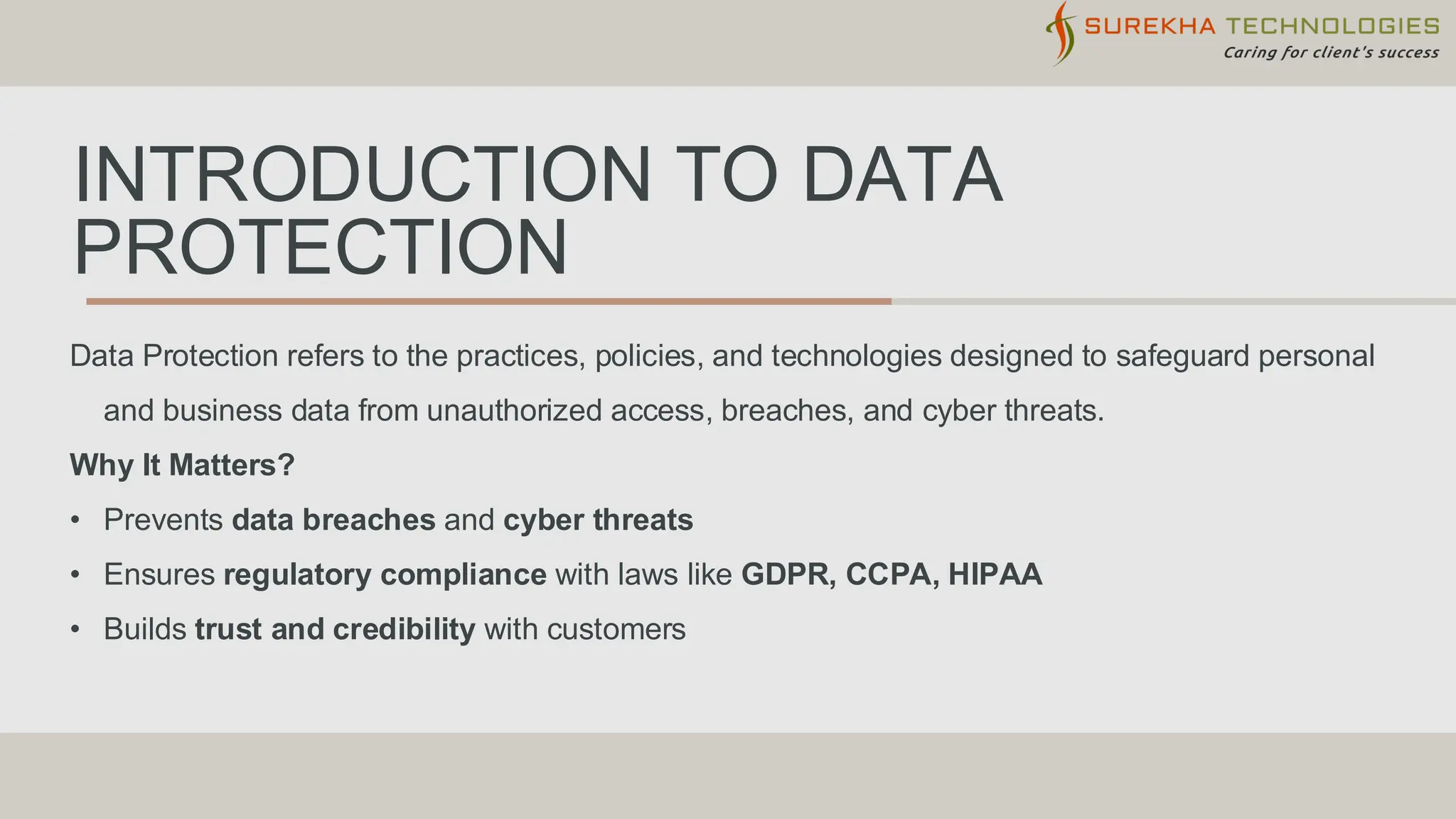 SUREKHA TECHNOLOGIES
Caring for client's success

INTRODUCTION TO DATA PROTECTION

Data Protection refers to the practices, policies, and technologies designed to safeguard personal and business data from unauthorized access, breaches, and cyber threats.

Why It Matters?

• Prevents data breaches and cyber threats
• Ensures regulatory compliance with laws like GDPR, CCPA, HIPAA
• Builds trust and credibility with customers